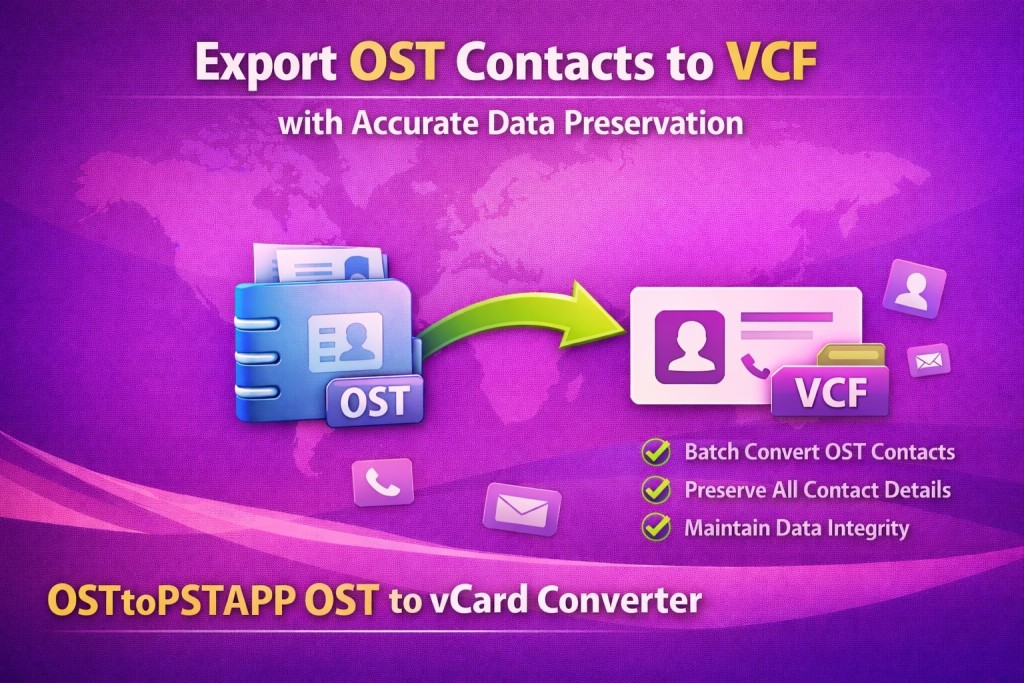 Export OST Contacts to VCF

with Accurate Data Preservation

OST

VCF

Batch Convert OST Contacts

Preserve All Contact Details

Maintain Data Integrity

OSTtoPSTAPP OST to vCard Converter